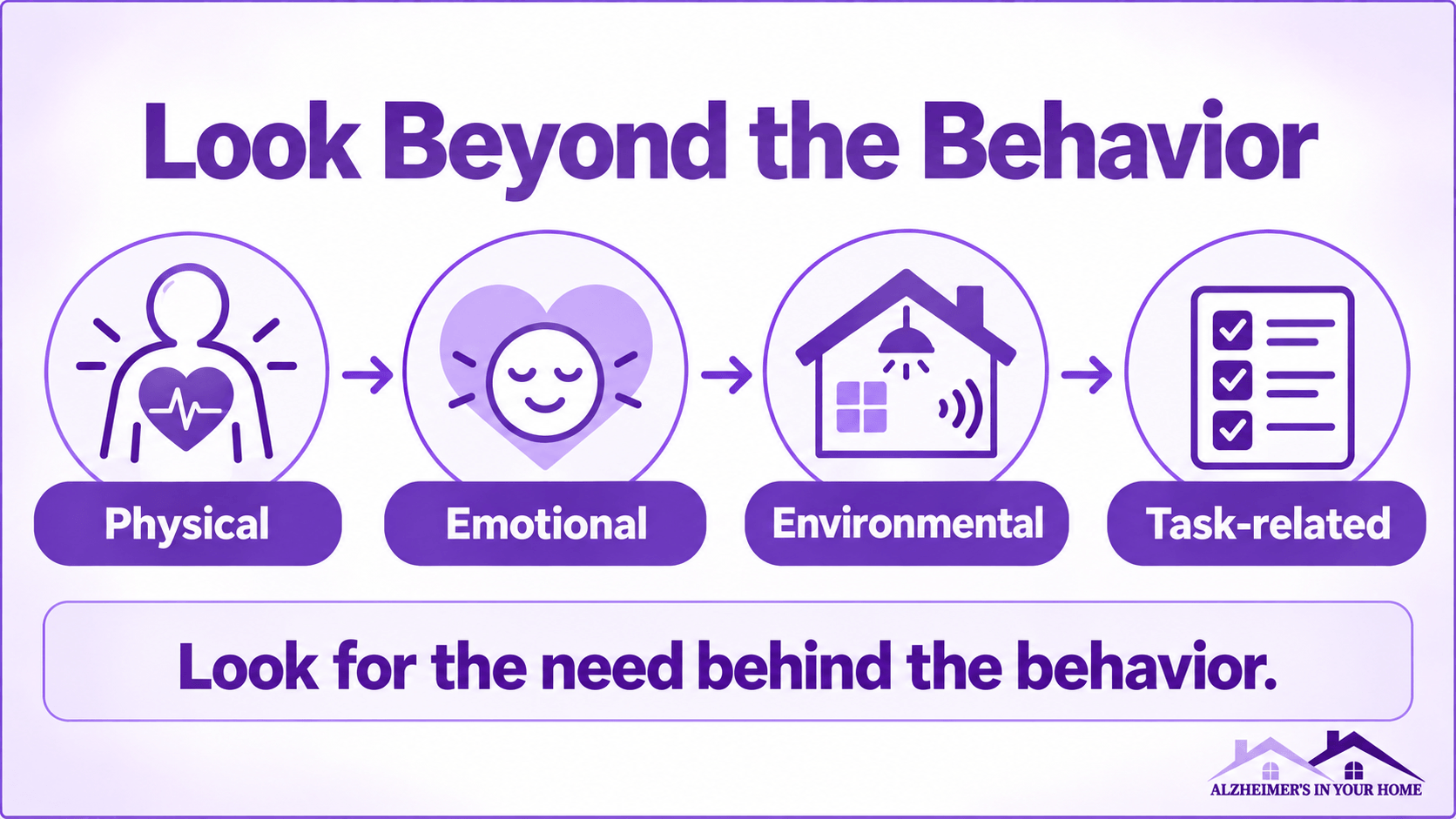 Look Beyond the Behavior

Physical

Emotional

Environmental

Task-related

Look for the need behind the behavior.

ALZHEIMER'S IN YOUR HOME